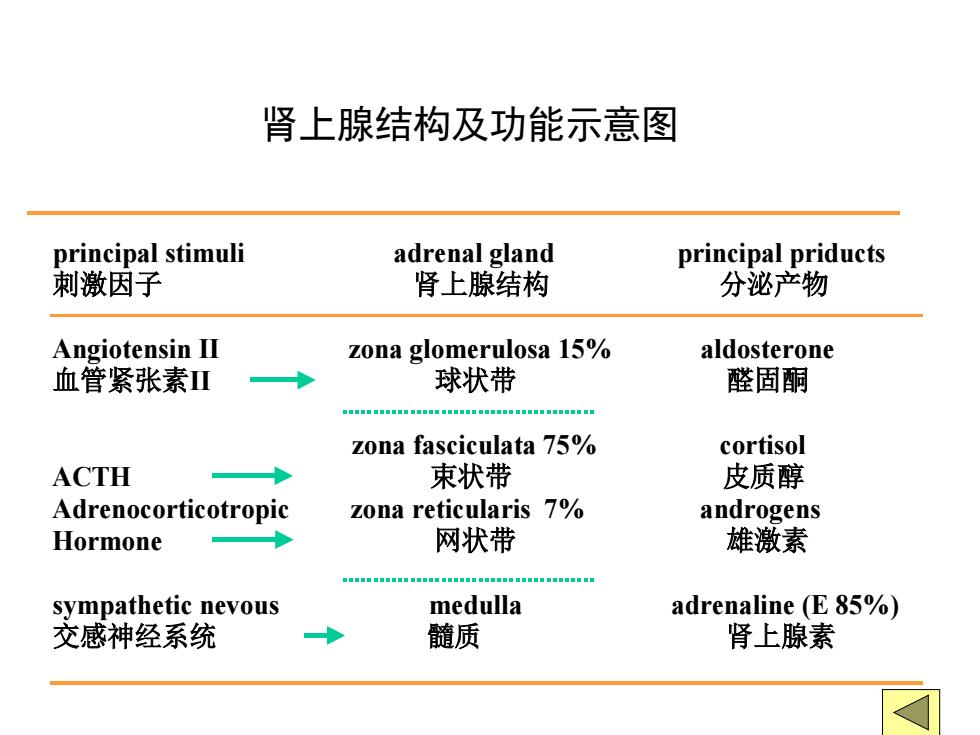 肾上腺结构及功能示意图

| principal stimuli 刺激因子 | adrenal gland 肾上腺结构 | principal priducts 分泌产物 |
|---|---|---|
| Angiotensin II 血管紧张素II | zona glomerulosa 15% 球状带 | aldosterone 醛固酮 |
| ACTH Adrenocorticotropic Hormone | zona fasciculata 75% 束状带 | cortisol 皮质醇 |
| | zona reticularis 7% 网状带 | androgens 雄激素 |
| sympathetic nevous 交感神经系统 | medulla 髓质 | adrenaline (E 85%) 肾上腺素 |